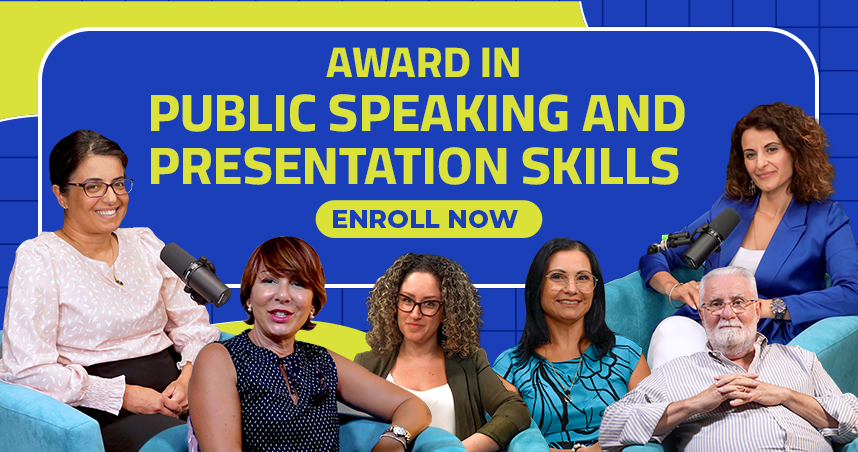 AWARD IN
PUBLIC SPEAKING AND PRESENTATION SKILLS

ENROLL NOW